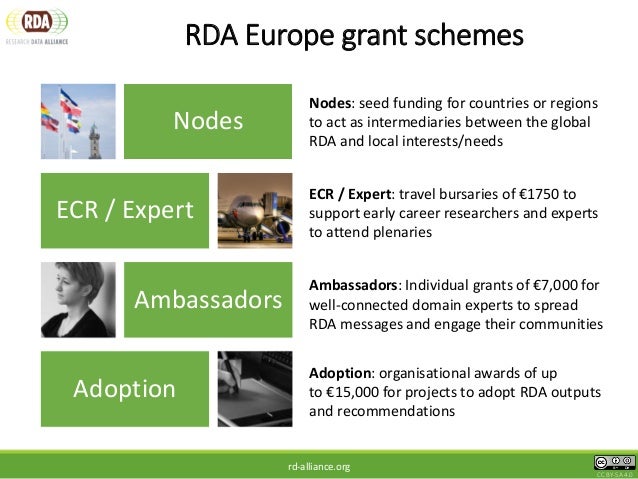 RDA
RESEARCH DATA ALLIANCE

RDA Europe grant schemes

Nodes

Nodes: seed funding for countries or regions to act as intermediaries between the global RDA and local interests/needs

ECR / Expert

ECR / Expert: travel bursaries of €1750 to support early career researchers and experts to attend plenaries

Ambassadors

Ambassadors: Individual grants of €7,000 for well-connected domain experts to spread RDA messages and engage their communities

Adoption

Adoption: organisational awards of up to €15,000 for projects to adopt RDA outputs and recommendations

rd-alliance.org

CC BY-SA 4.0